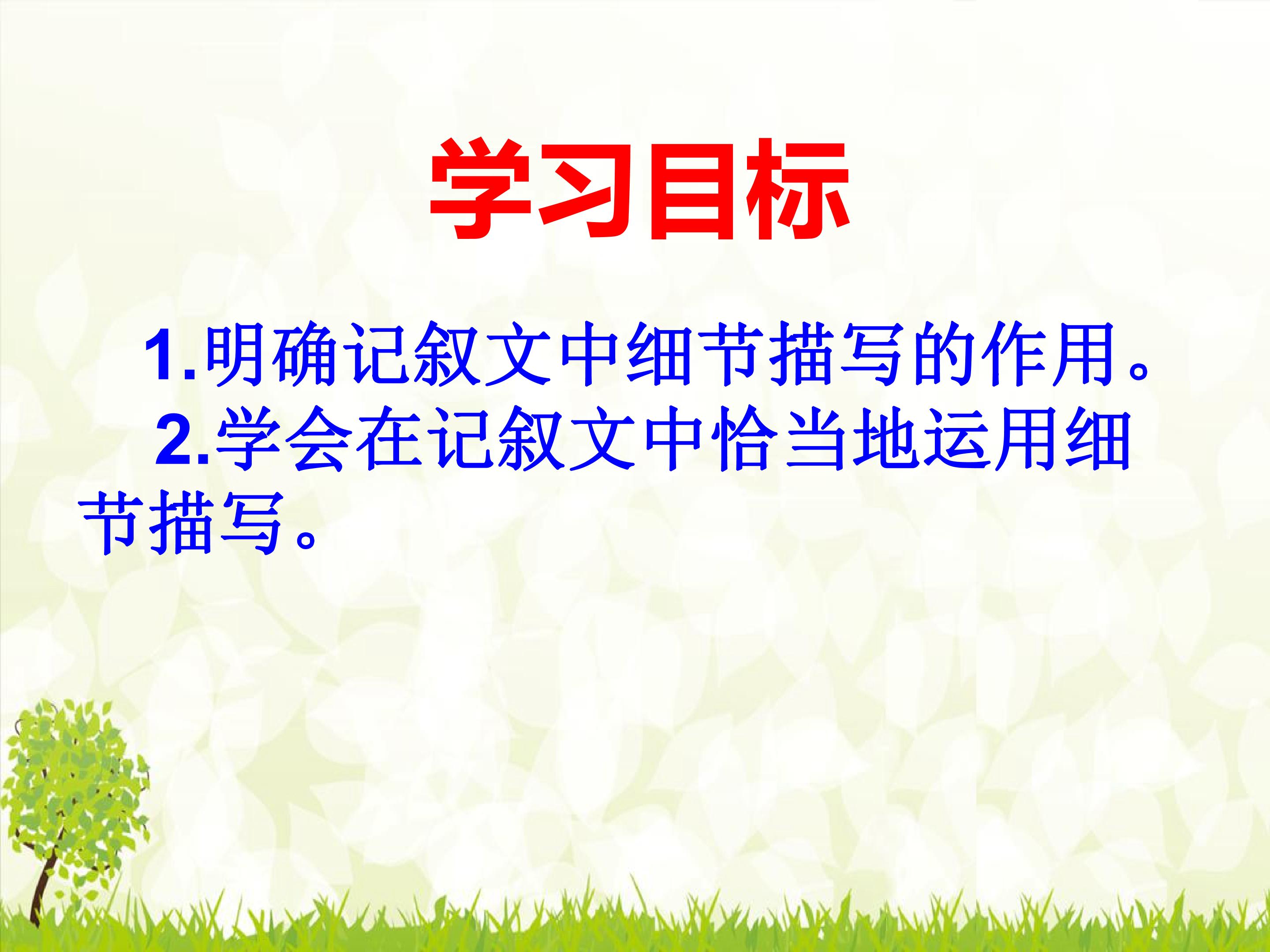 学习目标

1.明确记叙文中细节描写的作用。

2.学会在记叙文中恰当地运用细节描写。